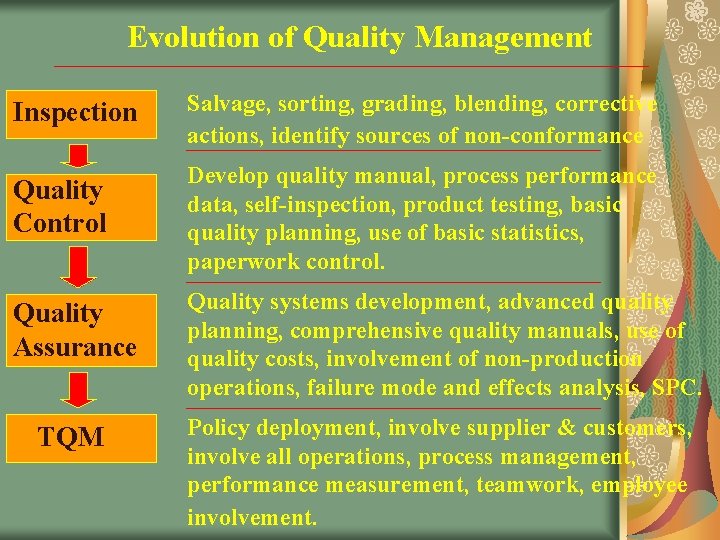 Evolution of Quality Management

Inspection

Quality Control

Quality Assurance

TQM

Salvage, sorting, grading, blending, corrective actions, identify sources of non-conformance

Develop quality manual, process performance data, self-inspection, product testing, basic quality planning, use of basic statistics, paperwork control.

Quality systems development, advanced quality planning, comprehensive quality manuals, use of quality costs, involvement of non-production operations, failure mode and effects analysis, SPC.

Policy deployment, involve supplier & customers, involve all operations, process management, performance measurement, teamwork, employee involvement.